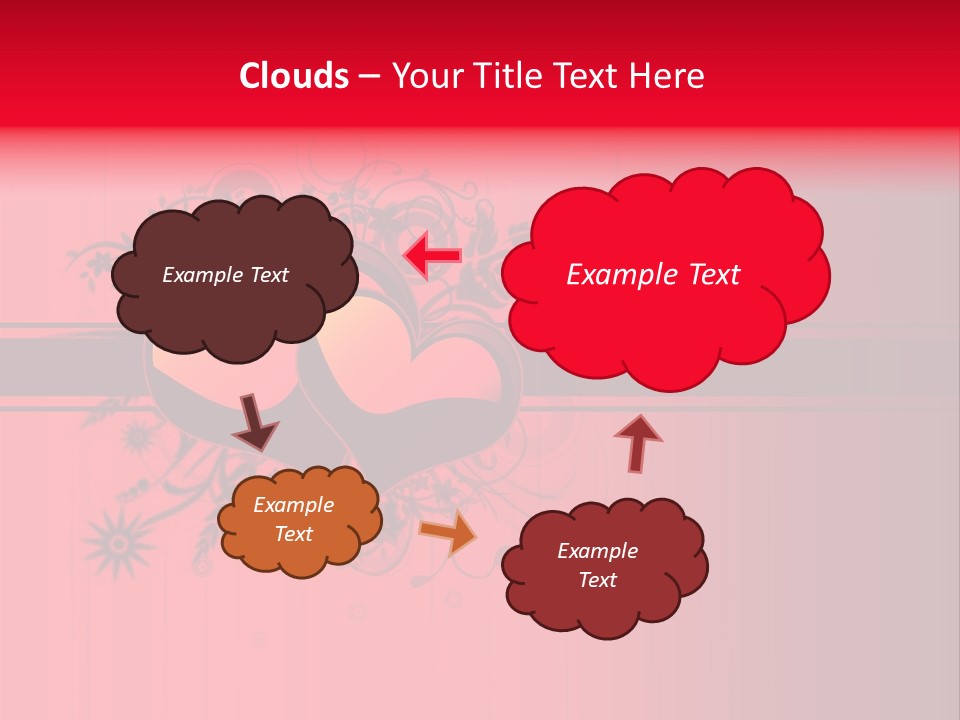 Clouds – Your Title Text Here

Example Text

Example Text

Example Text

Example Text